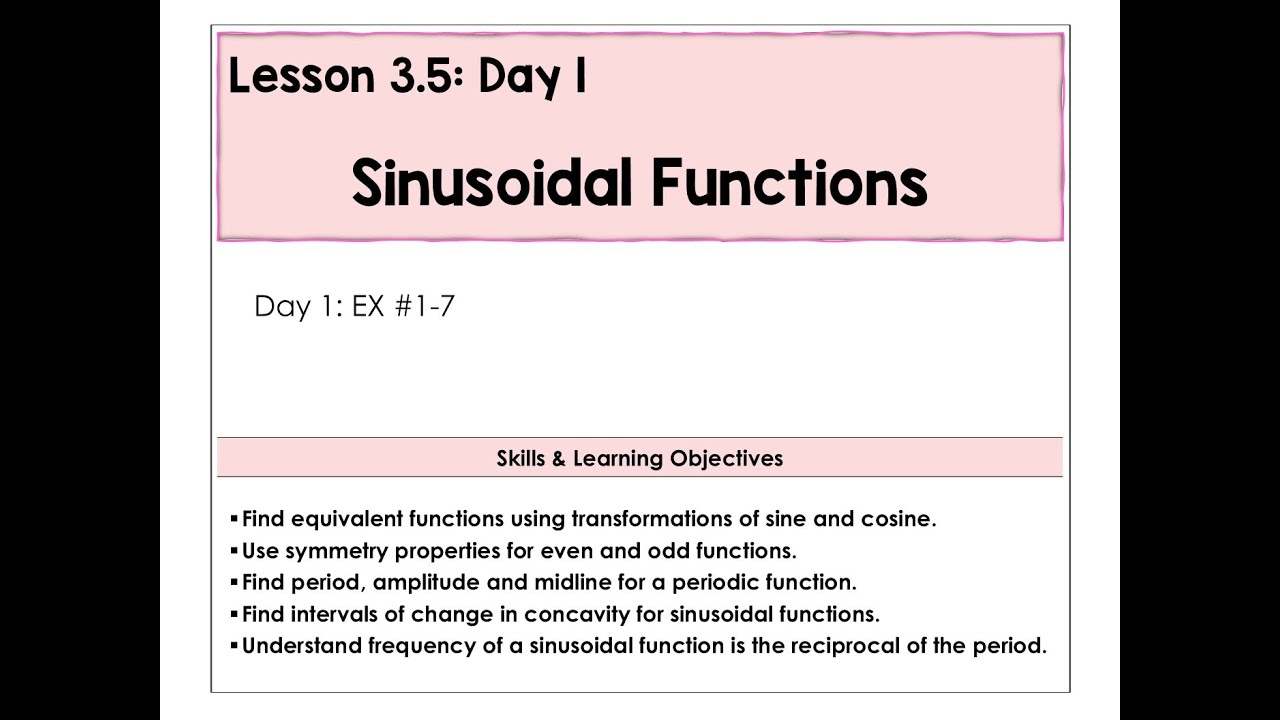 Lesson 3.5: Day 1

Sinusoidal Functions

Day 1: EX #1-7

Skills & Learning Objectives

▪ Find equivalent functions using transformations of sine and cosine.
▪ Use symmetry properties for even and odd functions.
▪ Find period, amplitude and midline for a periodic function.
▪ Find intervals of change in concavity for sinusoidal functions.
▪ Understand frequency of a sinusoidal function is the reciprocal of the period.